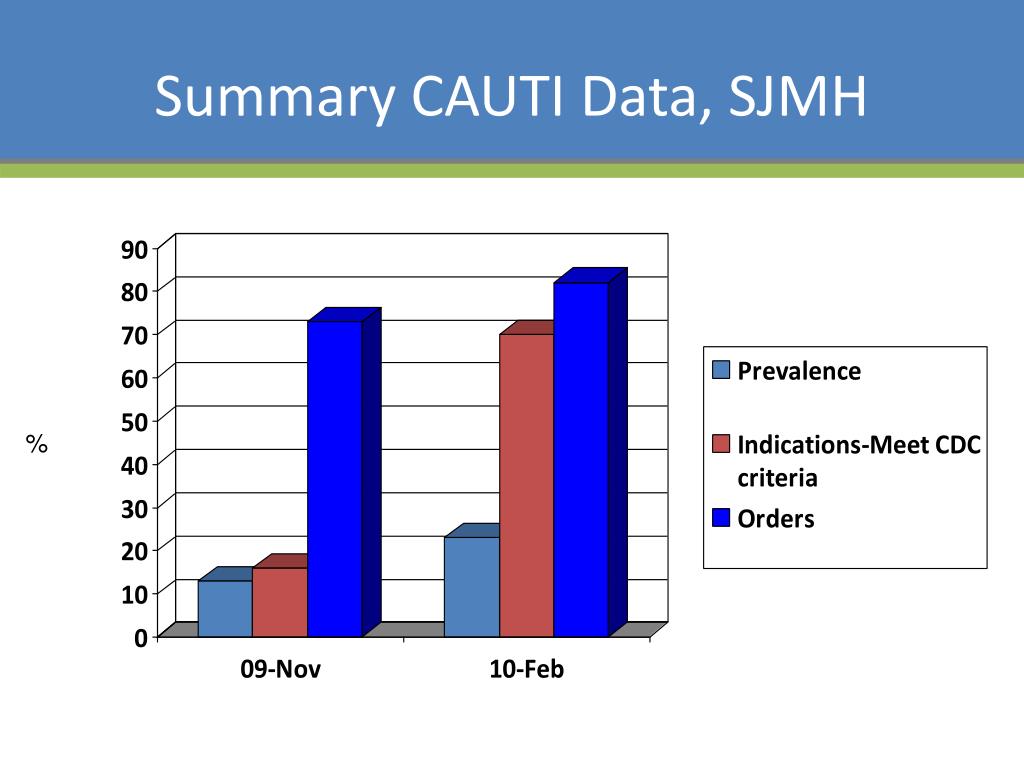 Summary CAUTI Data, SJMH

%

90
80
70
60
50
40
30
20
10
0

09-Nov
10-Feb

Prevalence
Indications-Meet CDC criteria
Orders